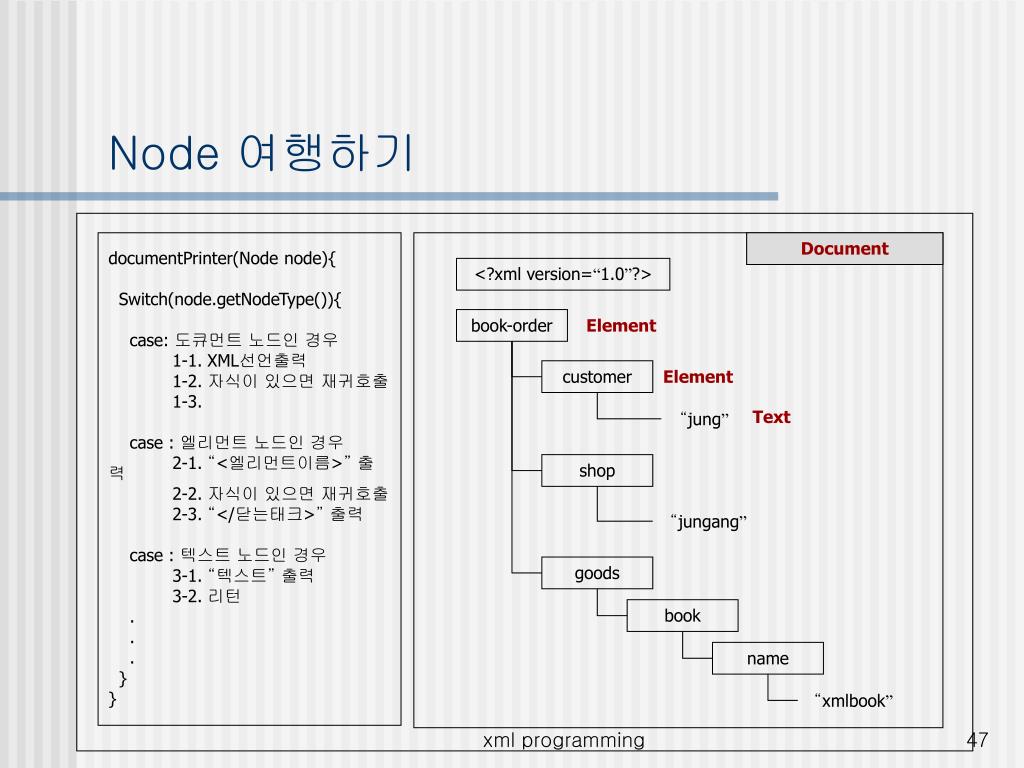 Node 여행하기

documentPrinter(Node node){

Switch(node.getNodeType()){

case: 도큐먼트 노드인 경우
1-1. XML선언출력
1-2. 자식이 있으면 재귀호출
1-3.

case : 엘리먼트 노드인 경우
2-1. “<엘리먼트이름>” 출력
2-2. 자식이 있으면 재귀호출
2-3. “</닫는태크>” 출력

case : 텍스트 노드인 경우
3-1. “텍스트” 출력
3-2. 리턴
.
.
.
}
}

Document

<?xml version=“1.0”?>

book-order Element

customer Element

“jung” Text

shop

“jungang”

goods

book

name

“xmlbook”

xml programming

47